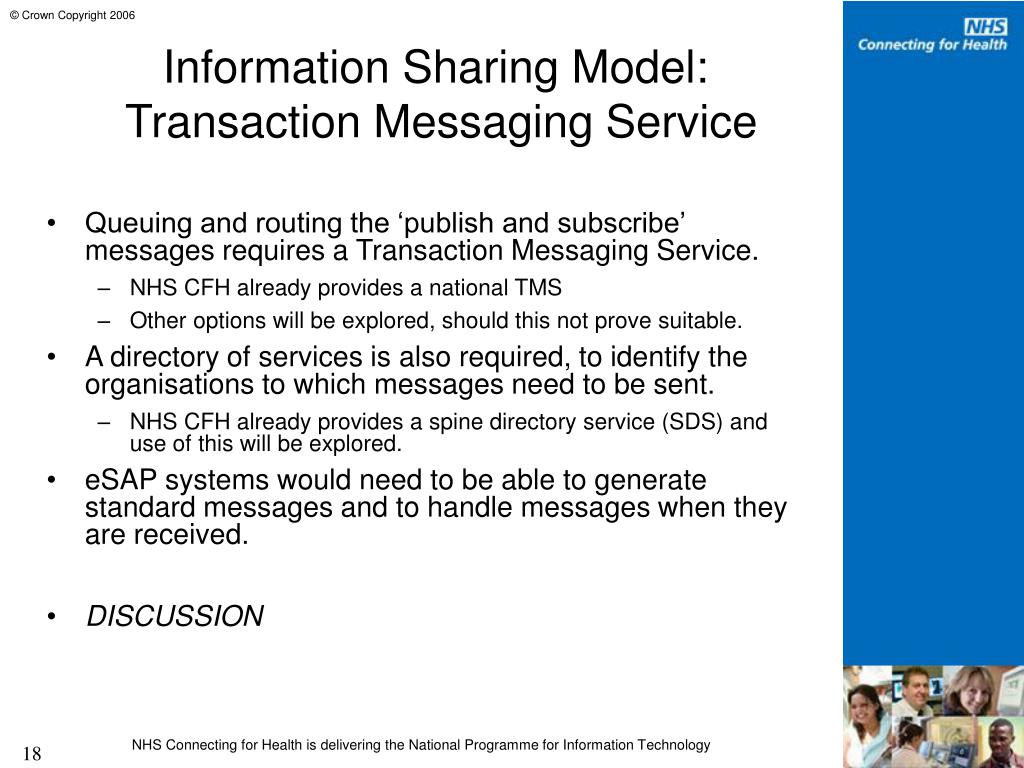 © Crown Copyright 2006

NHS
Connecting for Health

Information Sharing Model: Transaction Messaging Service

• Queuing and routing the ‘publish and subscribe’ messages requires a Transaction Messaging Service.
– NHS CFH already provides a national TMS
– Other options will be explored, should this not prove suitable.
• A directory of services is also required, to identify the organisations to which messages need to be sent.
– NHS CFH already provides a spine directory service (SDS) and use of this will be explored.
• eSAP systems would need to be able to generate standard messages and to handle messages when they are received.

• DISCUSSION

18

NHS Connecting for Health is delivering the National Programme for Information Technology